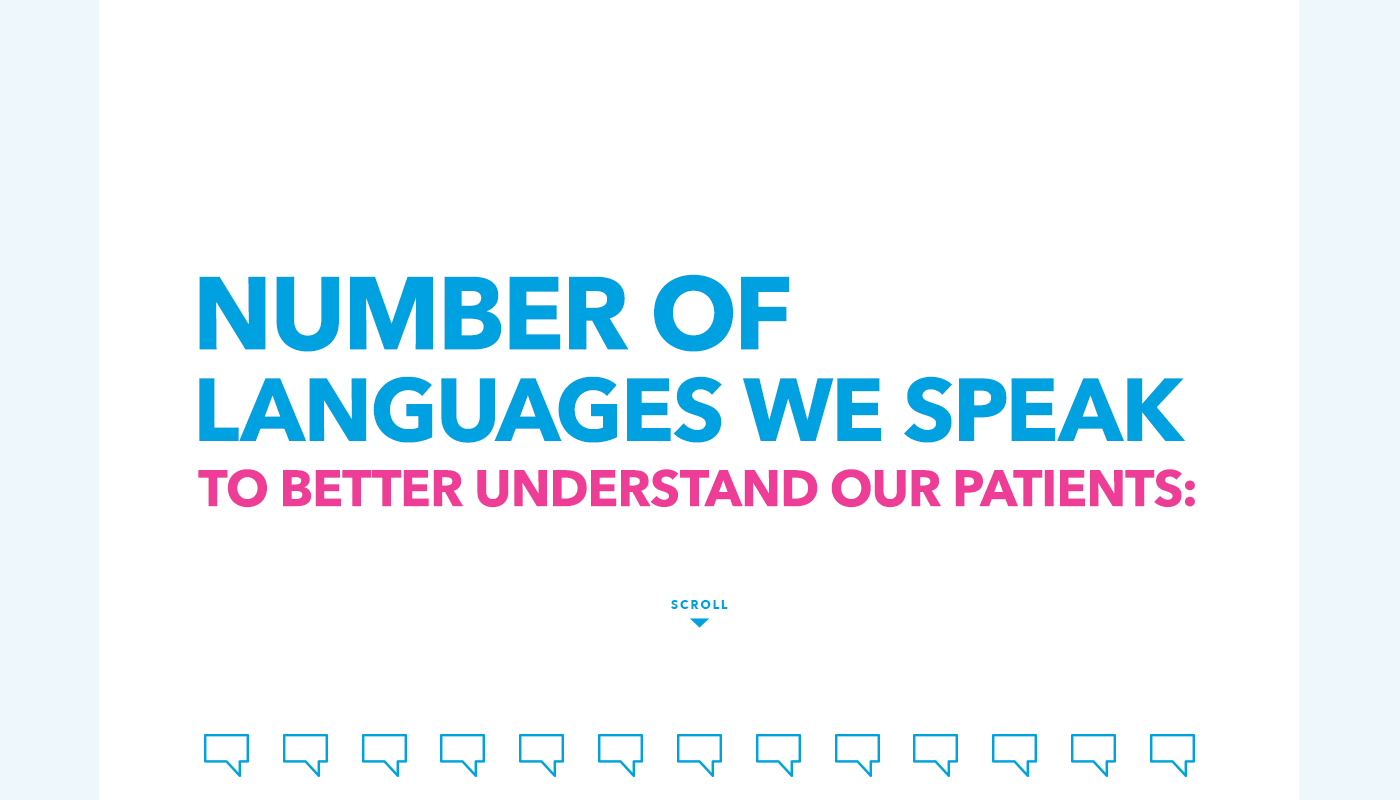 NUMBER OF LANGUAGES WE SPEAK

TO BETTER UNDERSTAND OUR PATIENTS:

SCROLL